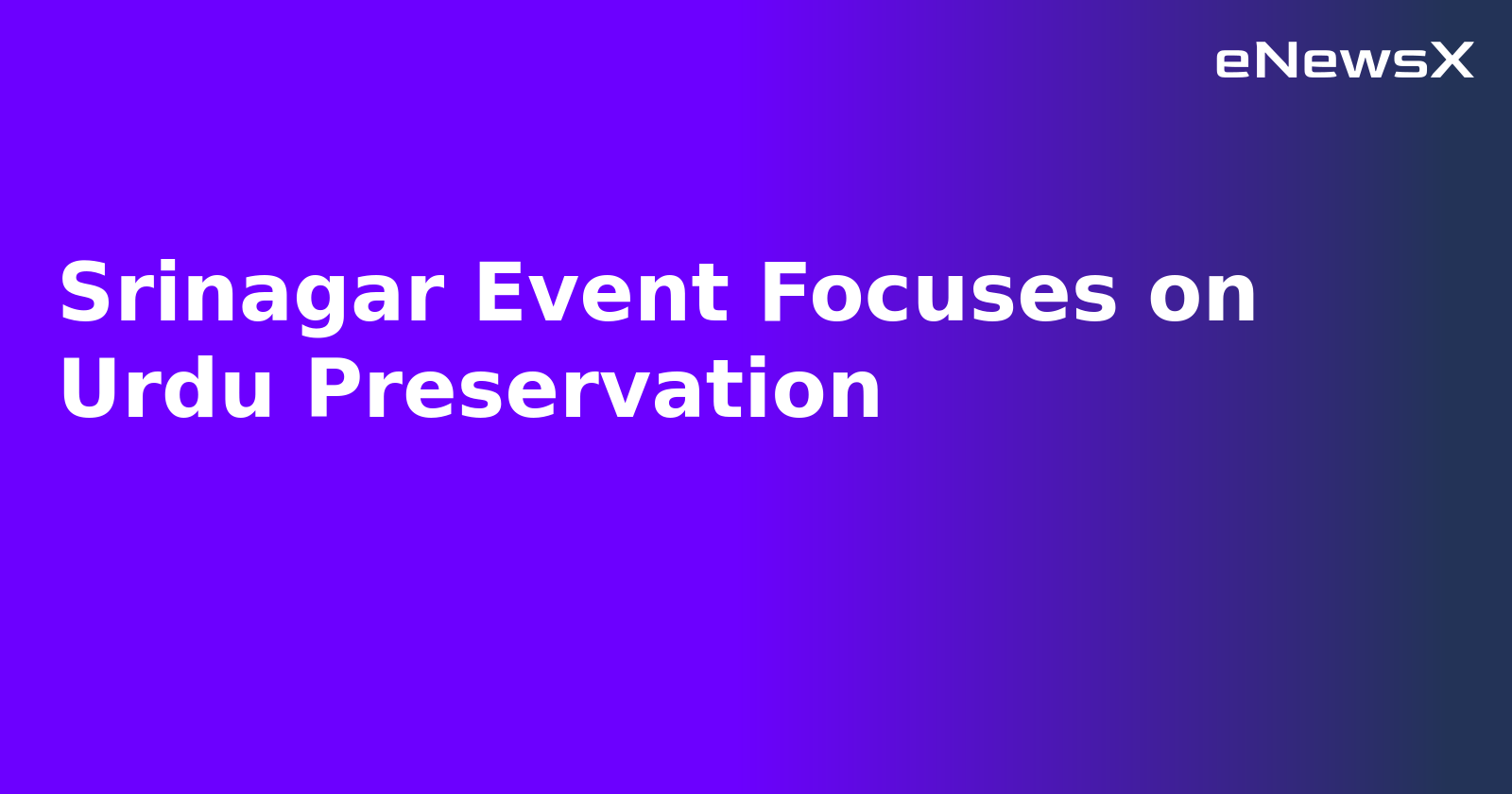 eNewsX

Srinagar Event Focuses on Urdu Preservation